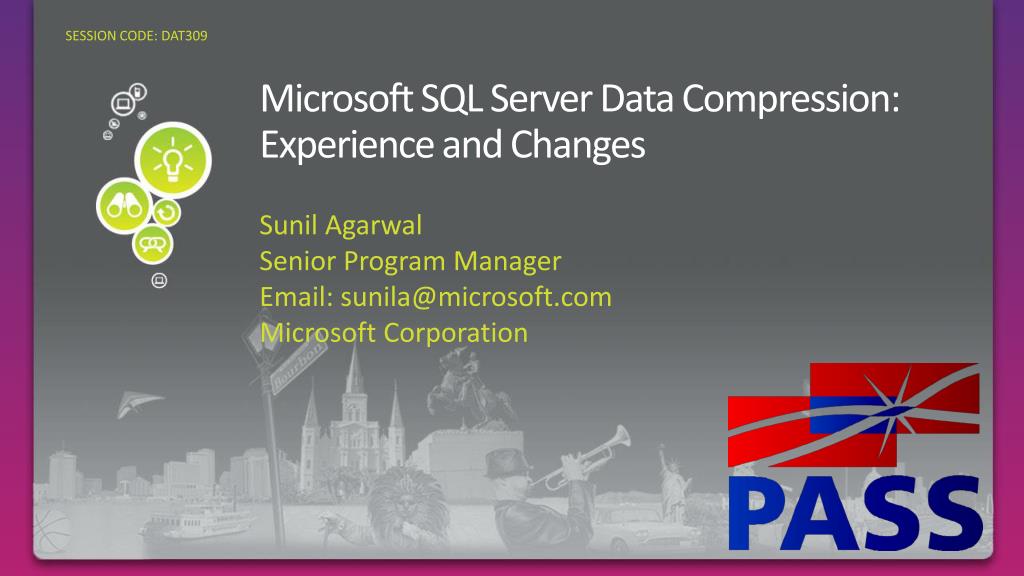 SESSION CODE: DAT309

Microsoft SQL Server Data Compression: Experience and Changes

Sunil Agarwal
Senior Program Manager
Email: sunila@microsoft.com
Microsoft Corporation

Bourbon

PASS